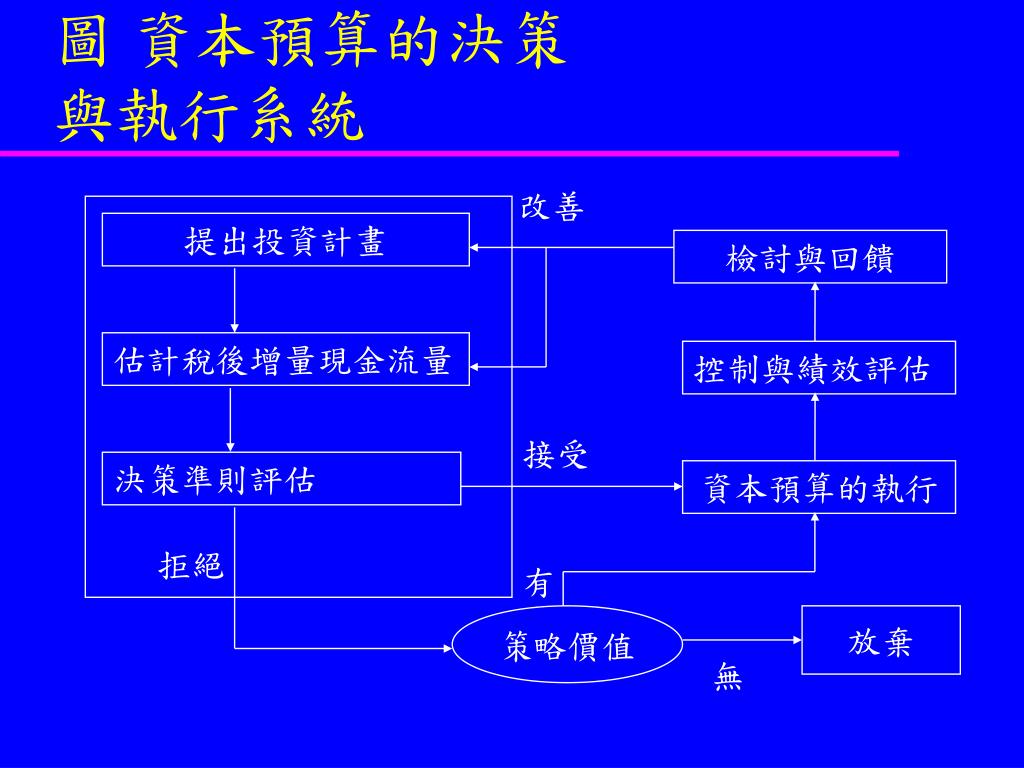 圖 資本預算的決策
與執行系統

改善

提出投資計畫

檢討與回饋

估計稅後增量現金流量

控制與績效評估

接受

決策準則評估

資本預算的執行

拒絕

有

策略價值

放棄

無